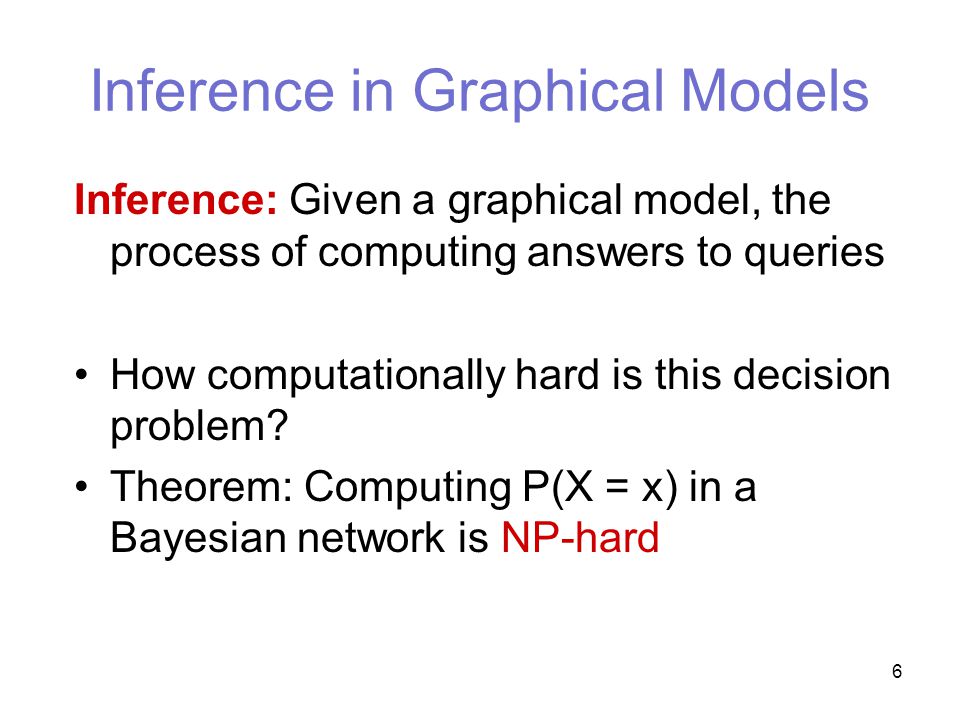 Inference in Graphical Models

Inference: Given a graphical model, the process of computing answers to queries

• How computationally hard is this decision problem?
• Theorem: Computing $P(X = x)$ in a Bayesian network is NP-hard

6